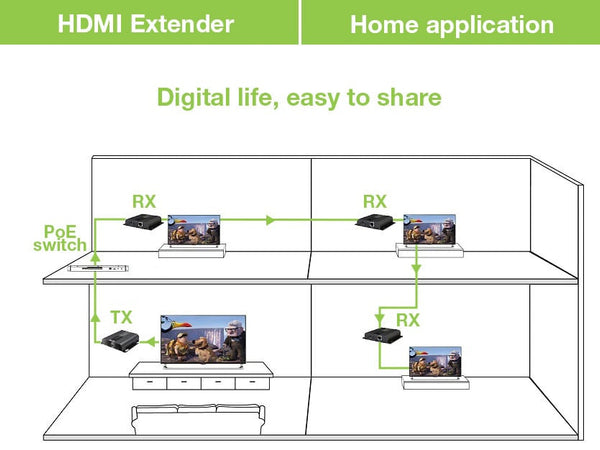 HDMI Extender

Home application

Digital life, easy to share

RX

RX

PoE switch

TX

RX